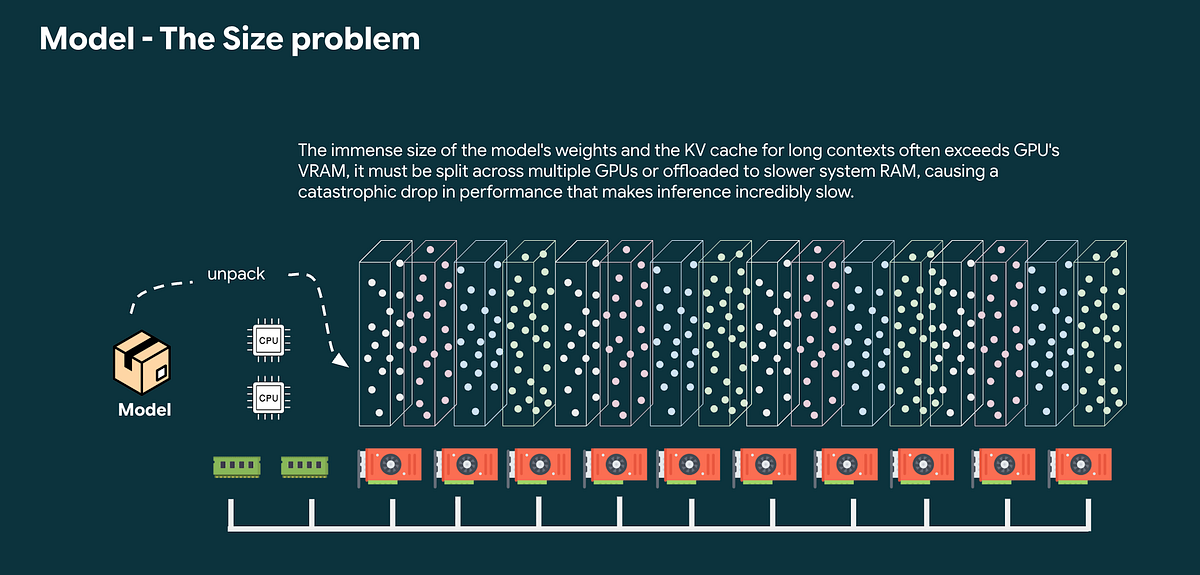 Model - The Size problem

The immense size of the model's weights and the KV cache for long contexts often exceeds GPU's VRAM, it must be split across multiple GPUs or offloaded to slower system RAM, causing a catastrophic drop in performance that makes inference incredibly slow.

unpack

CPU

CPU

Model